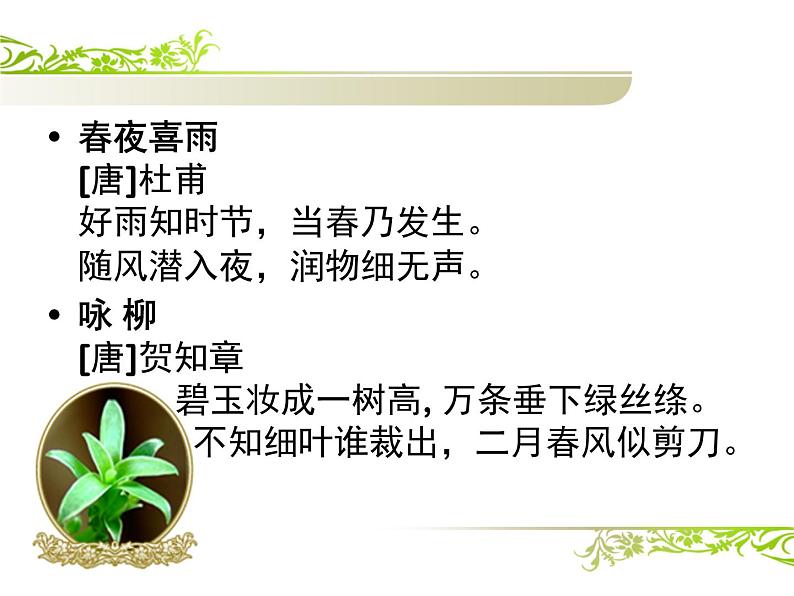 • 春夜喜雨
[唐]杜甫
好雨知时节，当春乃发生。
随风潜入夜，润物细无声。

• 咏 柳
[唐]贺知章
碧玉妆成一树高, 万条垂下绿丝绦。
不知细叶谁裁出，二月春风似剪刀。